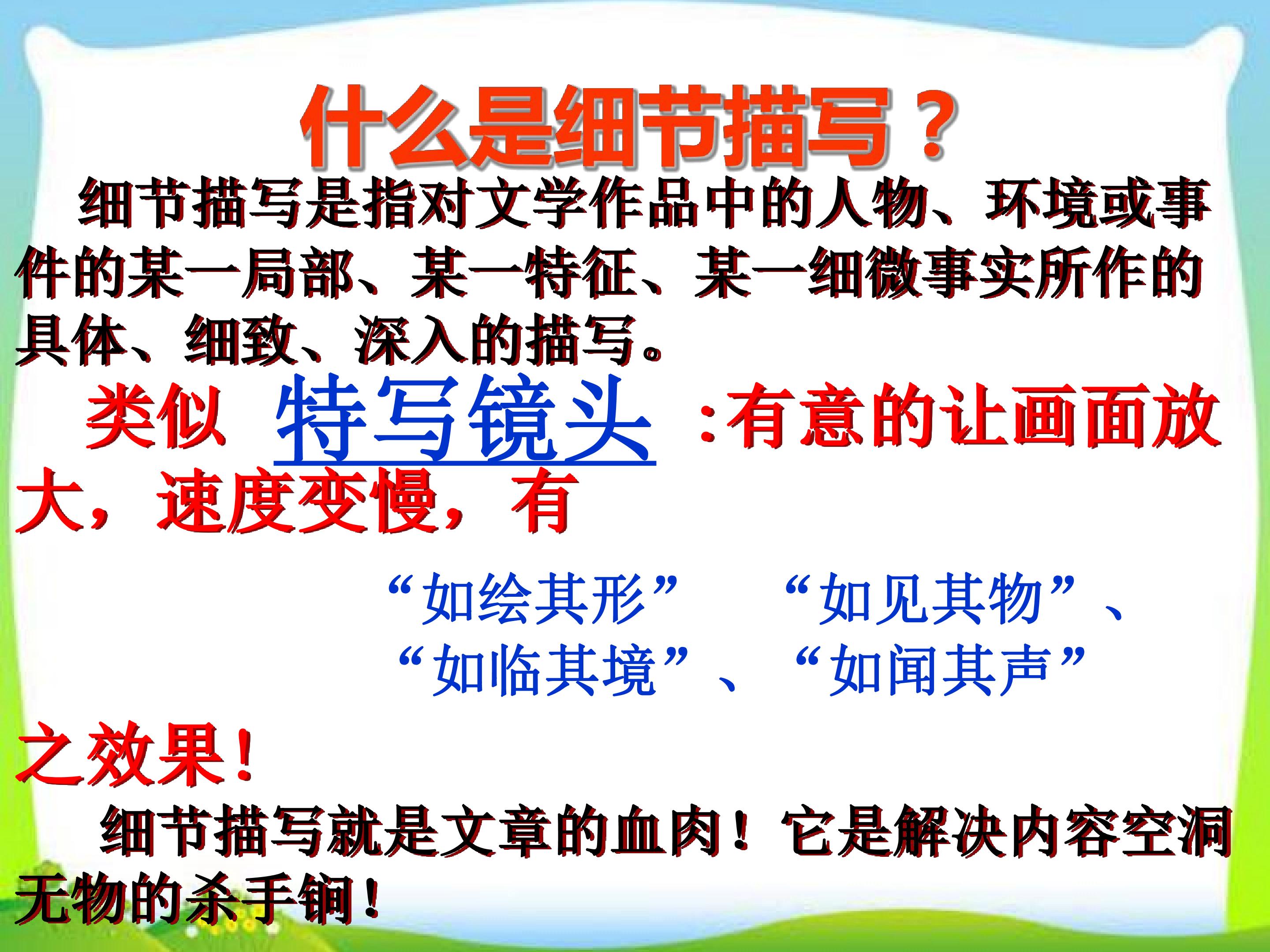 什么是细节描写？

细节描写是指对文学作品中的人物、环境或事件的某一局部、某一特征、某一细微事实所作的具体、细致、深入的描写。

类似 特写镜头 :有意的让画面放大，速度变慢，有

“如绘其形” “如见其物”、“如临其境”、“如闻其声”

之效果！

细节描写就是文章的血肉！它是解决内容空洞无物的杀手锏！